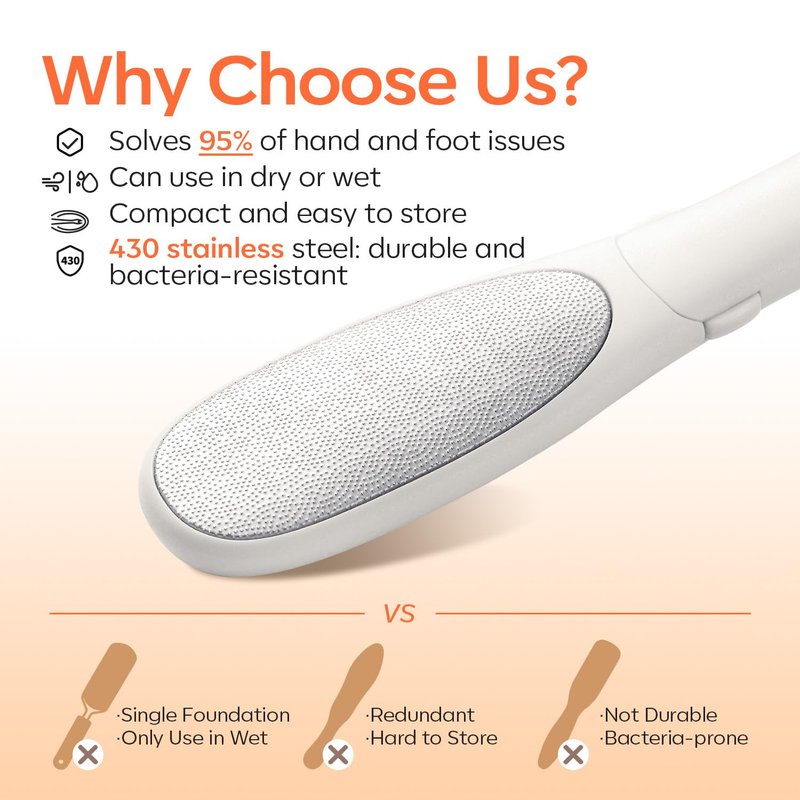 Why Choose Us?

Solves 95% of hand and foot issues

Can use in dry or wet

Compact and easy to store

430

430 stainless steel: durable and bacteria-resistant

VS

·Single Foundation
·Only Use in Wet

·Redundant
·Hard to Store

·Not Durable
·Bacteria-prone